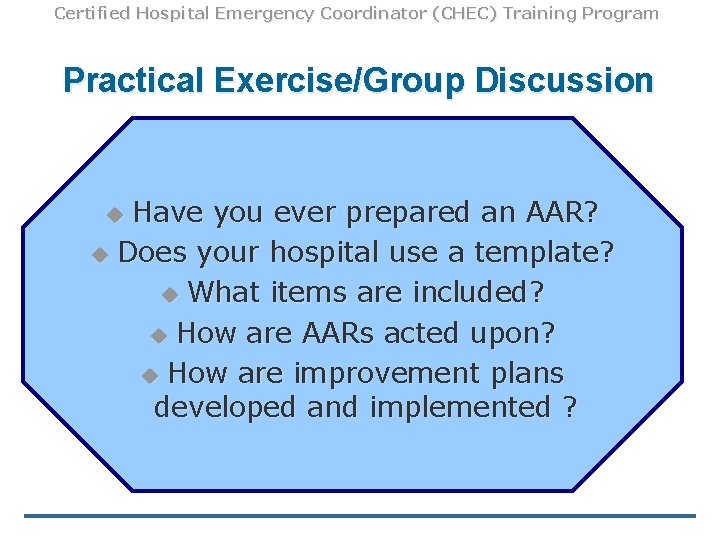 Certified Hospital Emergency Coordinator (CHEC) Training Program

Practical Exercise/Group Discussion

◆ Have you ever prepared an AAR?
◆ Does your hospital use a template?
◆ What items are included?
◆ How are AARs acted upon?
◆ How are improvement plans developed and implemented ?